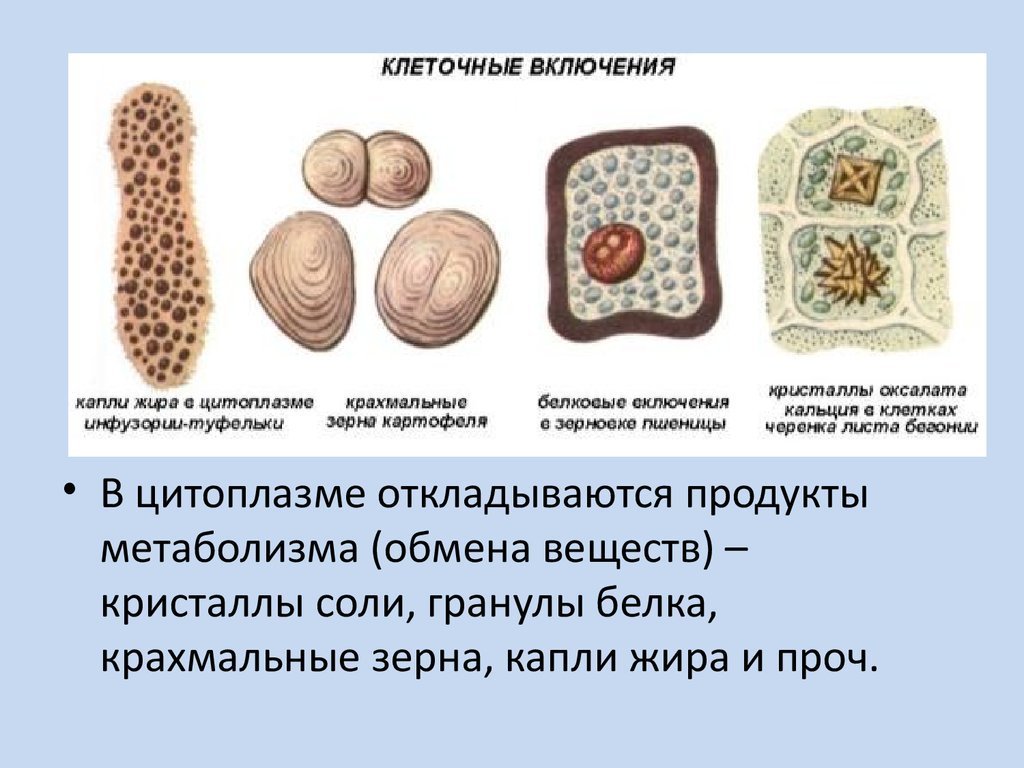 КЛЕТОЧНЫЕ ВКЛЮЧЕНИЯ

капли жира в цитоплазме инфузории-туфельки

крахмальные зерна картофеля

белковые включения в зерновке пшеницы

кристаллы оксалата кальция в клетках черенка листа бегонии

• В цитоплазме откладываются продукты метаболизма (обмена веществ) – кристаллы соли, гранулы белка, крахмальные зерна, капли жира и проч.